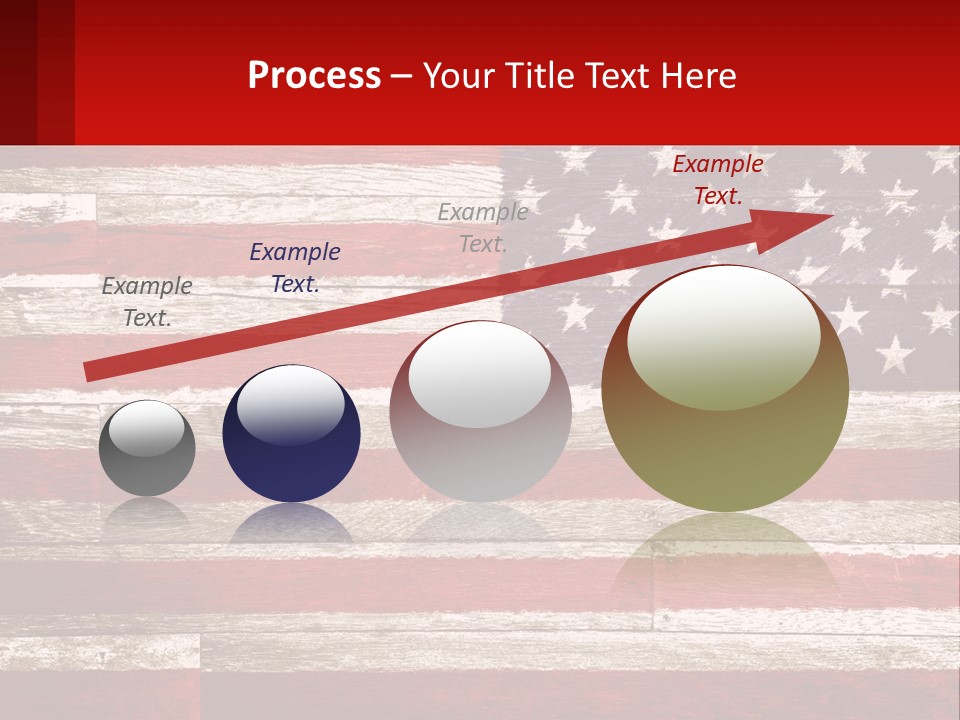 Process – Your Title Text Here

Example Text.

Example Text.

Example Text.

Example Text.